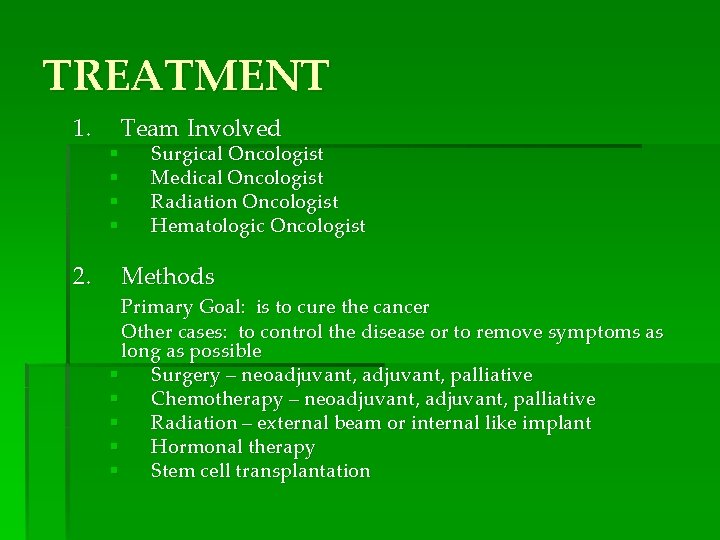 TREATMENT

1. Team Involved
- Surgical Oncologist
- Medical Oncologist
- Radiation Oncologist
- Hematologic Oncologist

2. Methods
Primary Goal: is to cure the cancer
Other cases: to control the disease or to remove symptoms as long as possible
- Surgery – neoadjuvant, adjuvant, palliative
- Chemotherapy – neoadjuvant, adjuvant, palliative
- Radiation – external beam or internal like implant
- Hormonal therapy
- Stem cell transplantation